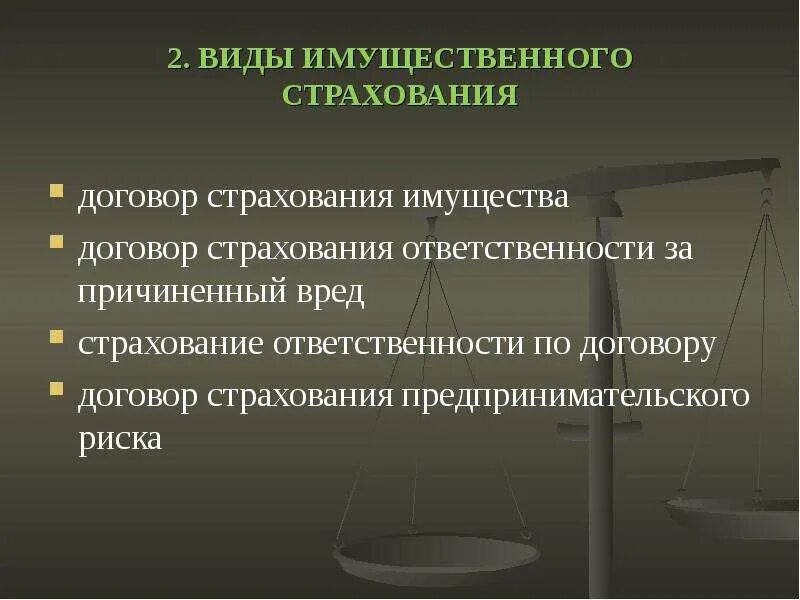 2. ВИДЫ ИМУЩЕСТВЕННОГО СТРАХОВАНИЯ

- договор страхования имущества
- договор страхования ответственности за причиненный вред
- страхование ответственности по договору
- договор страхования предпринимательского риска